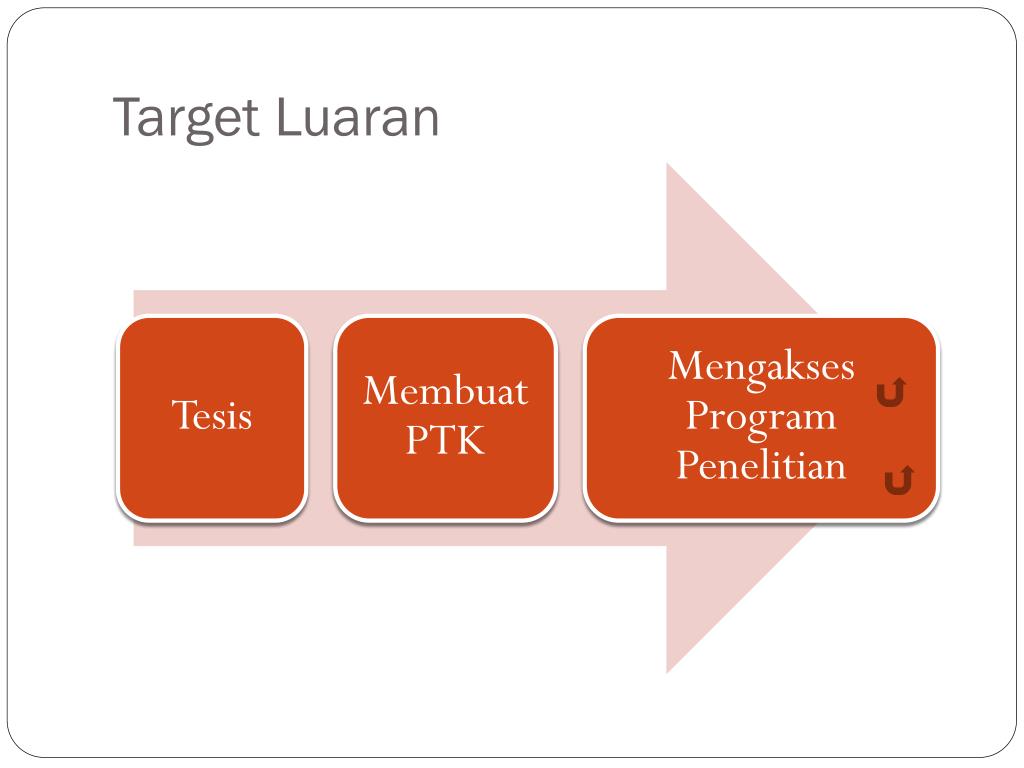 Target Luaran

Tesis

Membuat PTK

Mengakses Program Penelitian